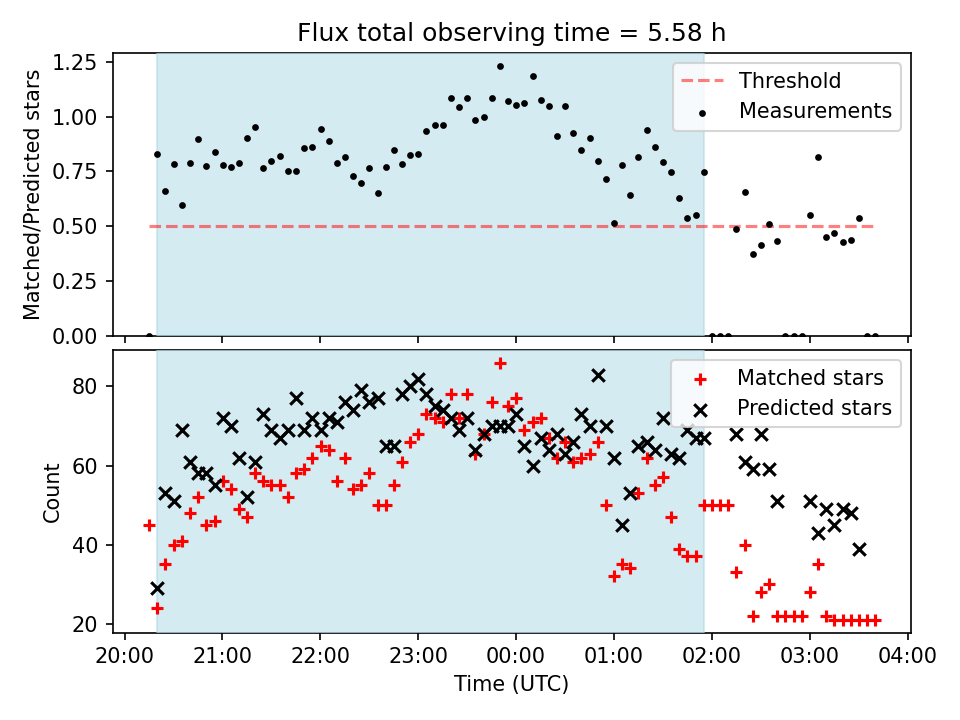 Flux total observing time = 5.58 h

Matched/Predicted stars

1.25
1.00
0.75
0.50
0.25
0.00

Threshold
Measurements

Count

80
60
40
20

Matched stars
Predicted stars

20:00 21:00 22:00 23:00 00:00 01:00 02:00 03:00 04:00

Time (UTC)